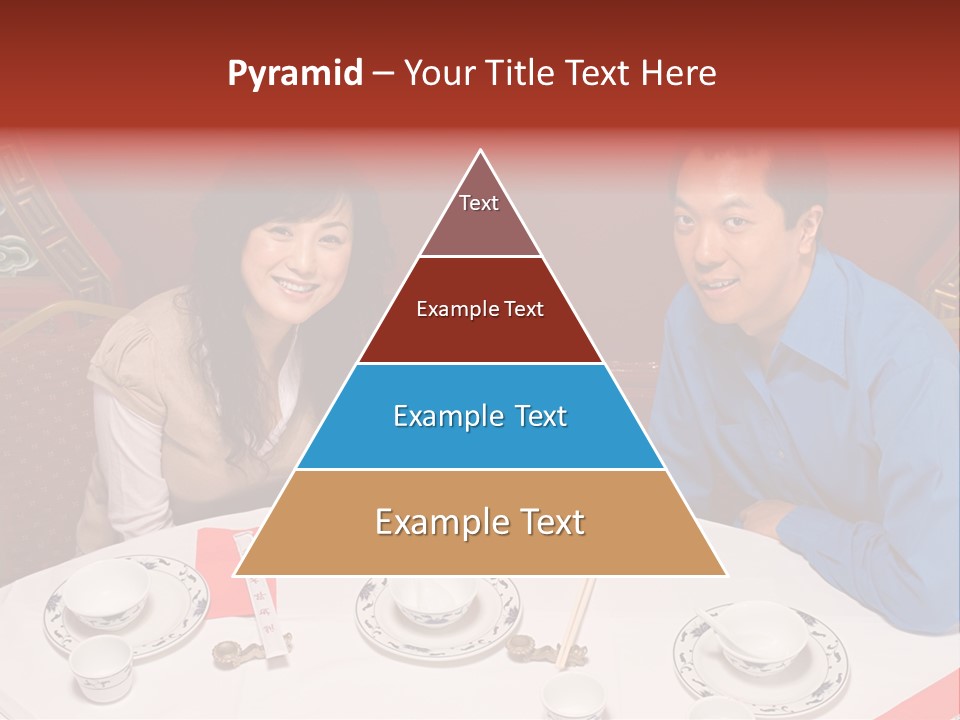 Pyramid – Your Title Text Here

Text

Example Text

Example Text

Example Text